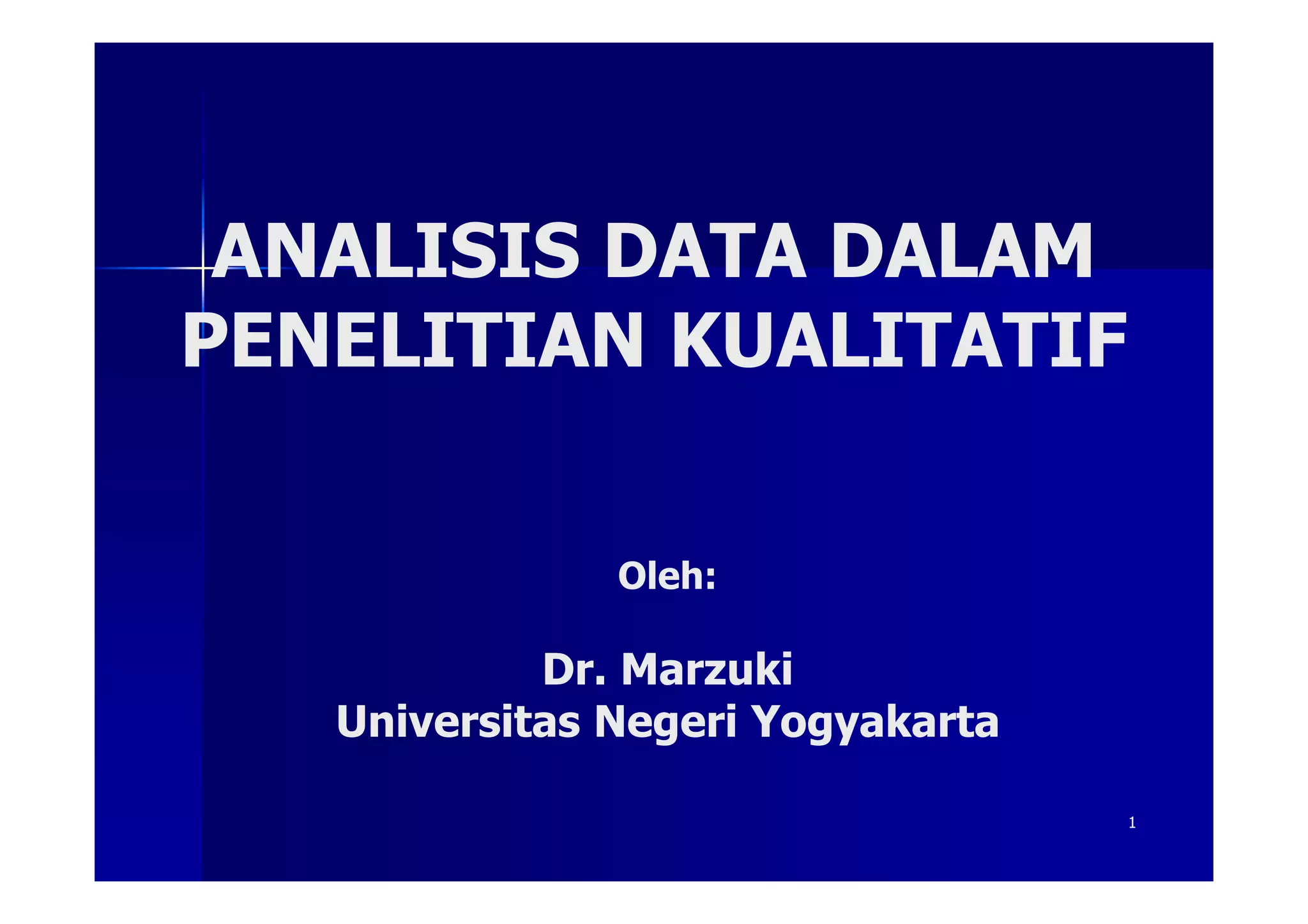 ANALISIS DATA DALAM PENELITIAN KUALITATIF

Oleh:

Dr. Marzuki
Universitas Negeri Yogyakarta

1